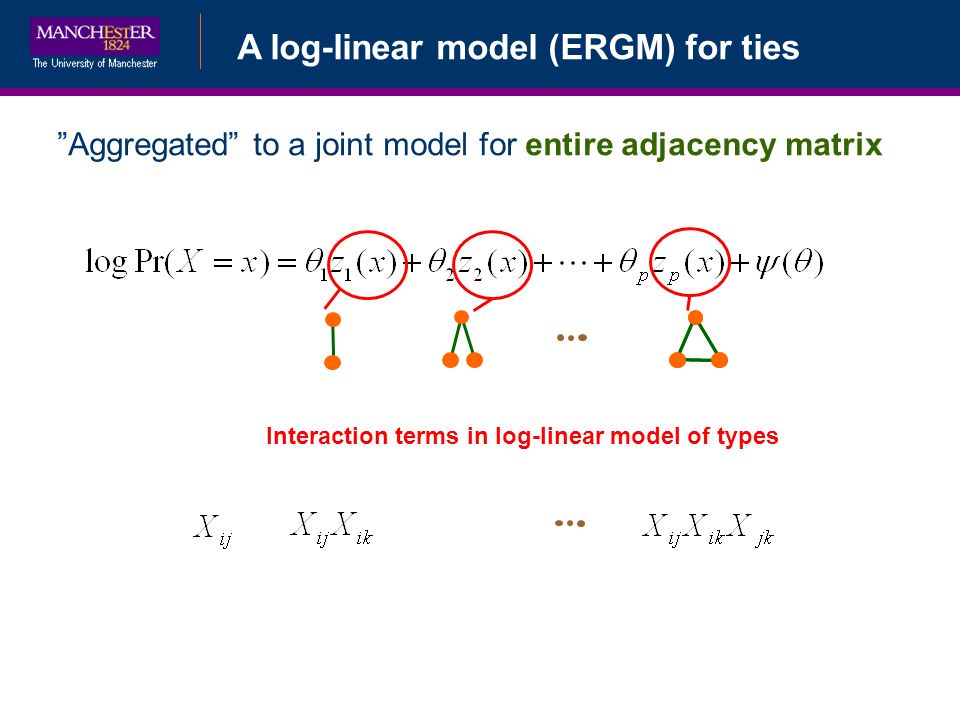 MANCHESTER
1824
The University of Manchester

A log-linear model (ERGM) for ties

"Aggregated" to a joint model for entire adjacency matrix

$\log \Pr(X = x) = \theta_1 z_1(x) + \theta_2 z_2(x) + \cdots + \theta_p z_p(x) + \psi(\theta)$

...

Interaction terms in log-linear model of types

$X_{ij}$ $X_{ij}X_{ik}$ ... $X_{ij}X_{ik}X_{jk}$